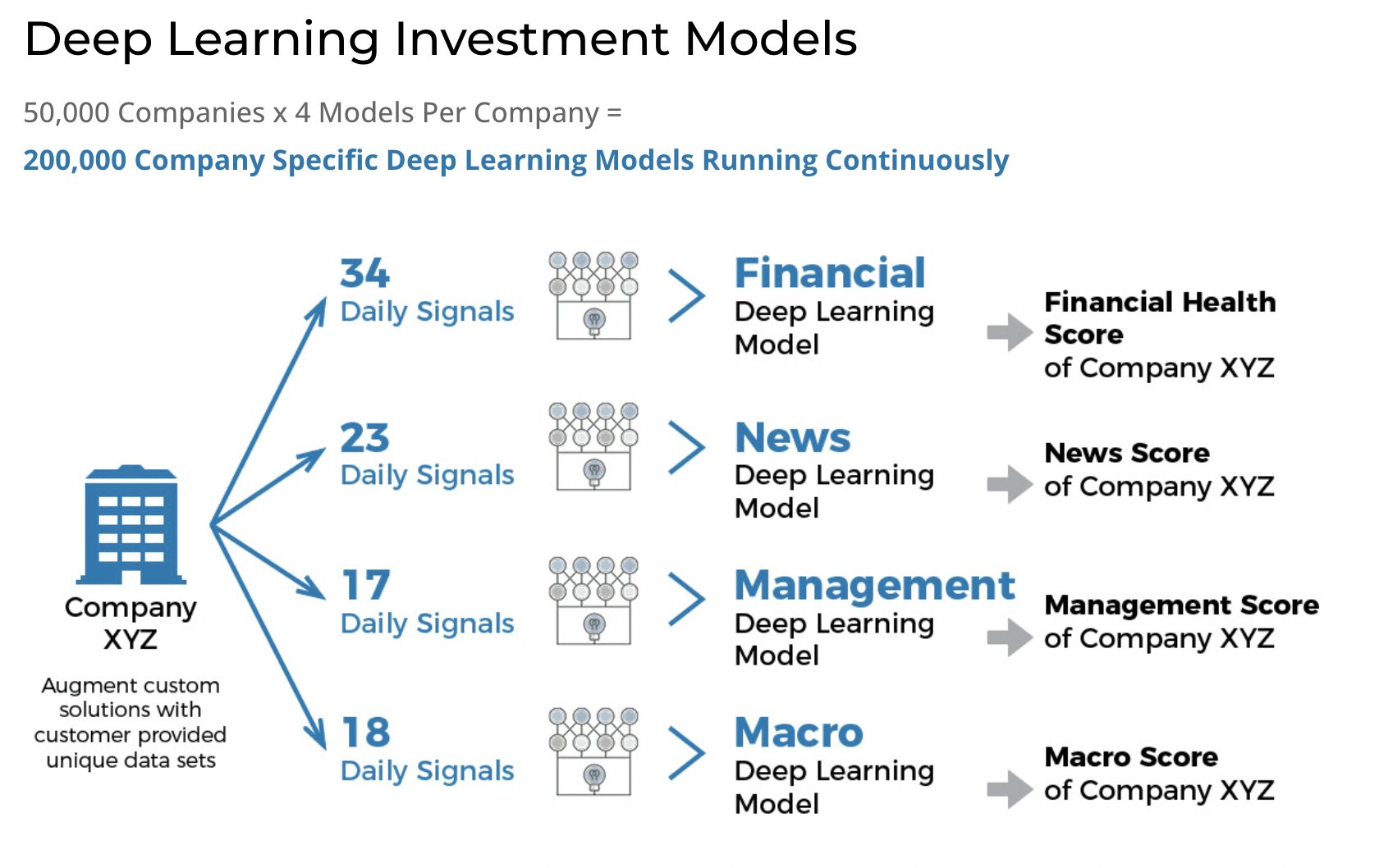 Deep Learning Investment Models

50,000 Companies x 4 Models Per Company =

200,000 Company Specific Deep Learning Models Running Continuously

Company XYZ

Augment custom solutions with customer provided unique data sets

34 Daily Signals

Financial Deep Learning Model

Financial Health Score of Company XYZ

23 Daily Signals

News Deep Learning Model

News Score of Company XYZ

17 Daily Signals

Management Deep Learning Model

Management Score of Company XYZ

18 Daily Signals

Macro Deep Learning Model

Macro Score of Company XYZ